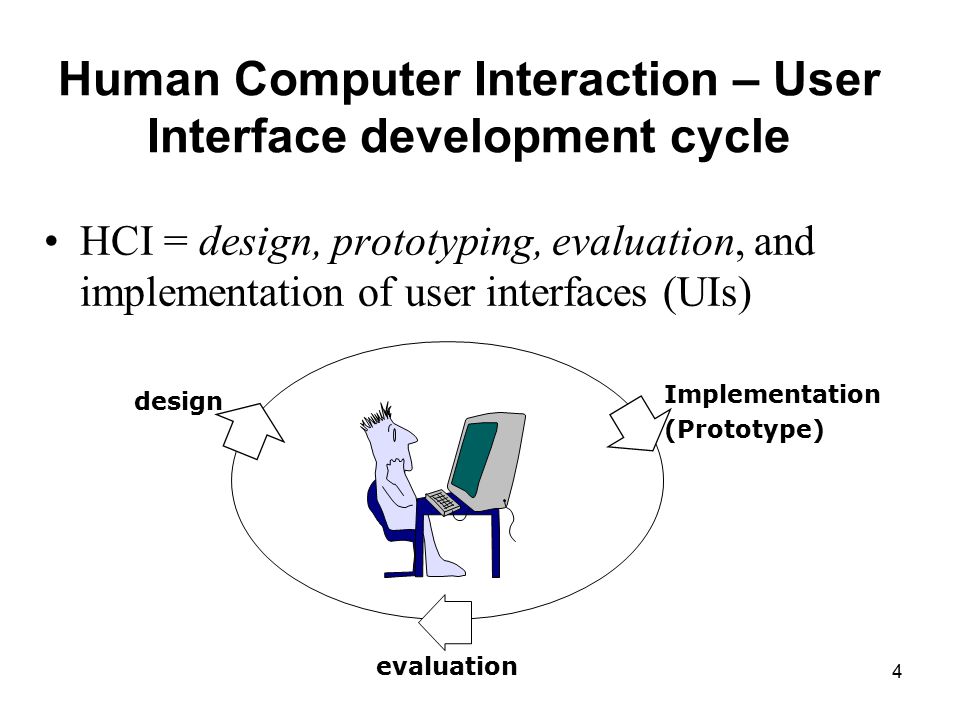 Human Computer Interaction – User Interface development cycle

• HCI = design, prototyping, evaluation, and implementation of user interfaces (UIs)

design

Implementation
(Prototype)

evaluation

4